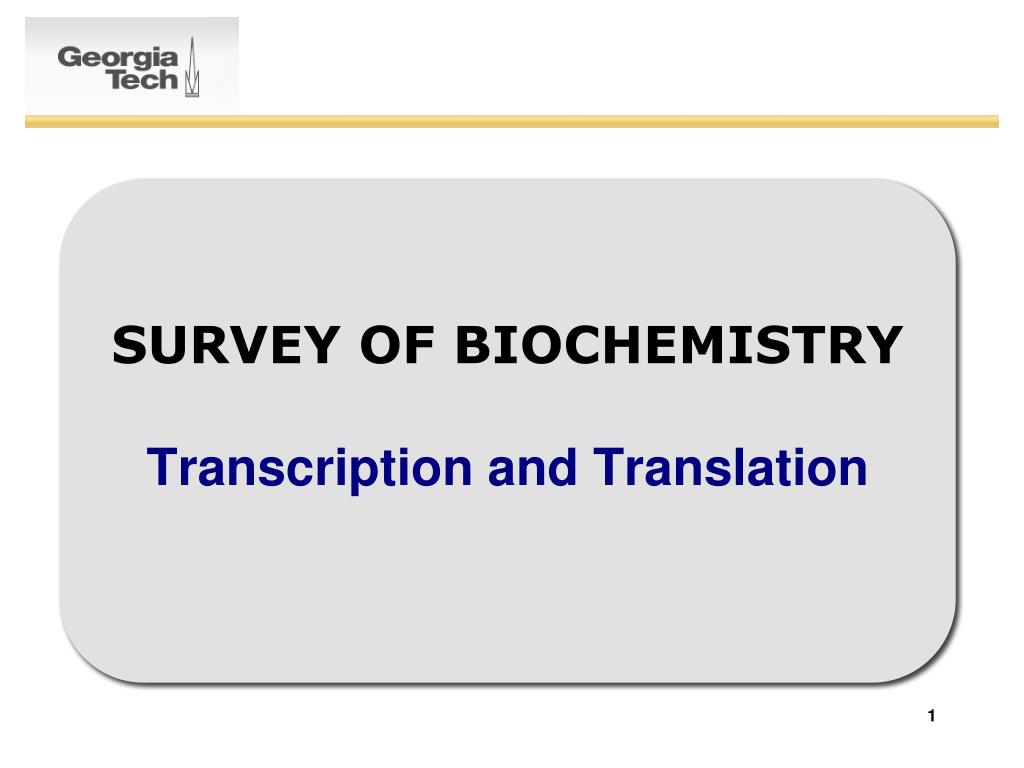 Georgia Tech

SURVEY OF BIOCHEMISTRY

Transcription and Translation

1